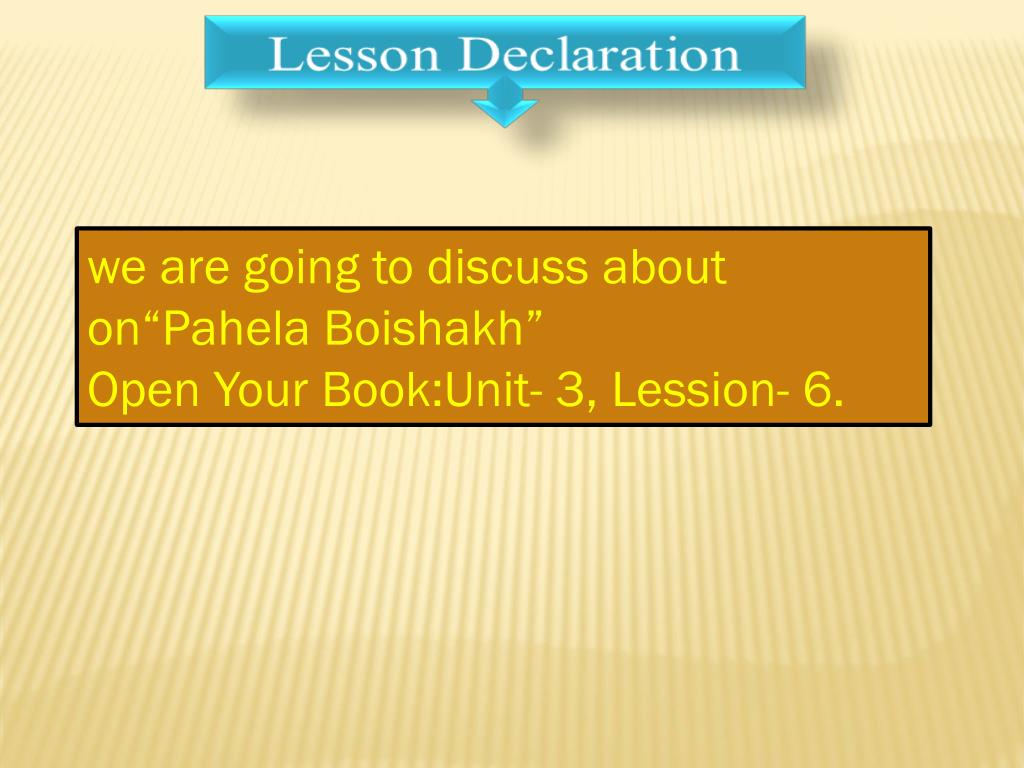 Lesson Declaration

we are going to discuss about on“Pahela Boishakh”
Open Your Book:Unit- 3, Lession- 6.